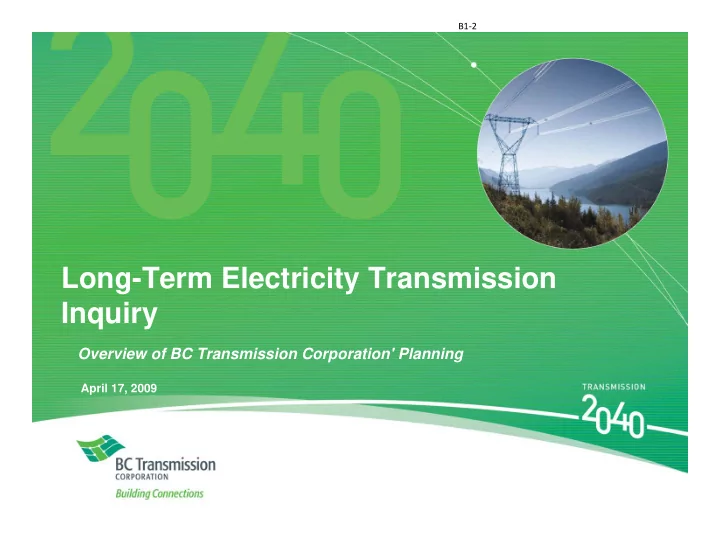 B1-2

2040

Long-Term Electricity Transmission Inquiry

Overview of BC Transmission Corporation' Planning

April 17, 2009

TRANSMISSION
2040

BC Transmission
CORPORATION
Building Connections